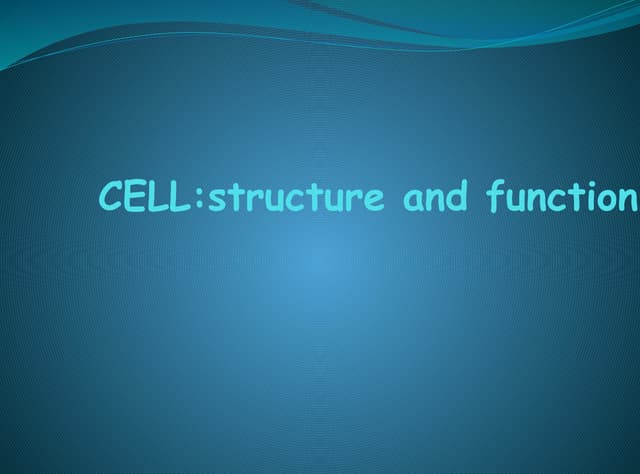 CELL:structure and function